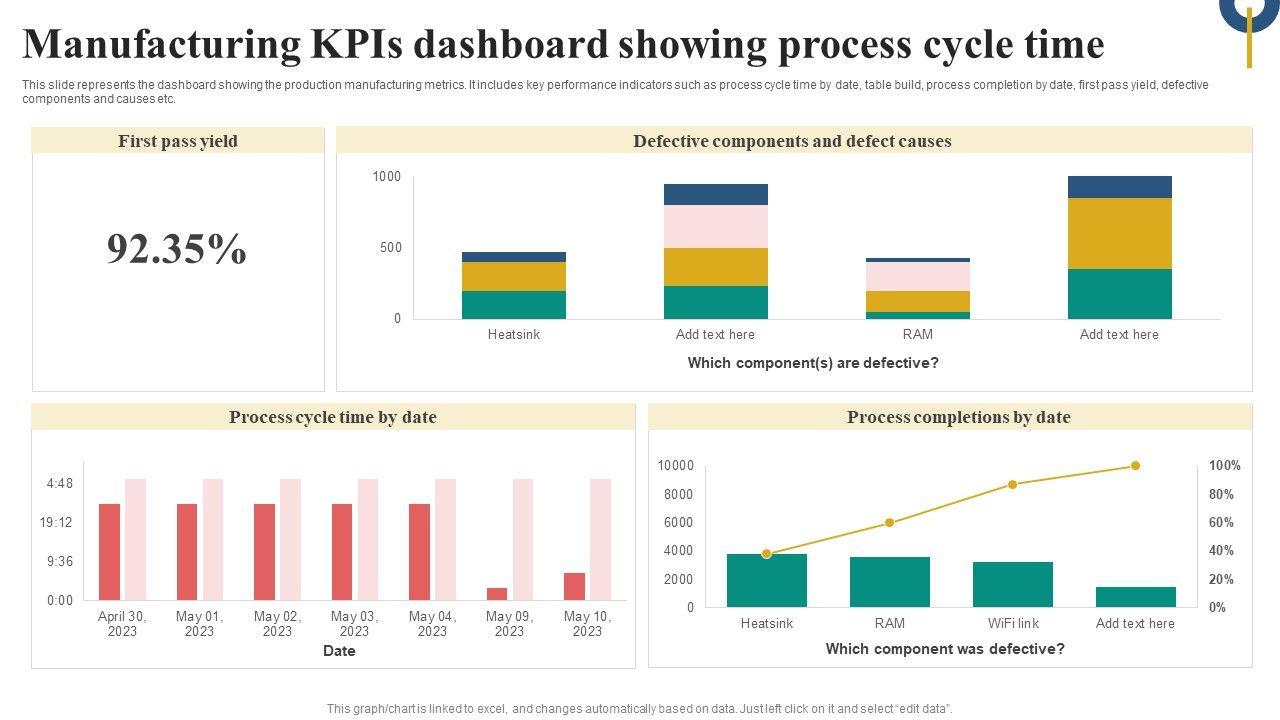 Manufacturing KPIs dashboard showing process cycle time

This slide represents the dashboard showing the production manufacturing metrics. It includes key performance indicators such as process cycle time by date, table build, process completion by date, first pass yield, defective components and causes etc.

First pass yield

92.35%

Defective components and defect causes

1000
500
0

Heatsink
Add text here
RAM
Add text here

Which component(s) are defective?

Process cycle time by date

4:48
19:12
9:36
0:00

April 30, 2023
May 01, 2023
May 02, 2023
May 03, 2023
May 04, 2023
May 09, 2023
May 10, 2023

Date

Process completions by date

10000
8000
6000
4000
2000
0

100%
80%
60%
40%
20%
0%

Heatsink
RAM
WiFi link
Add text here

Which component was defective?

This graph/chart is linked to excel, and changes automatically based on data. Just left click on it and select "edit data".